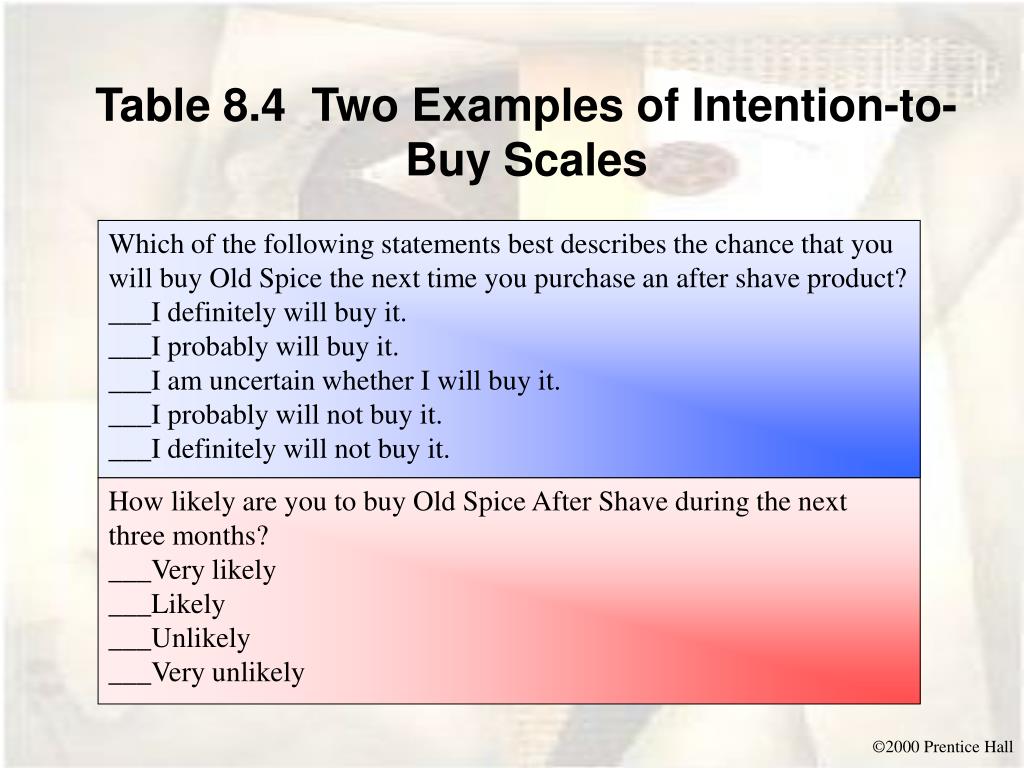 Table 8.4 Two Examples of Intention-to-Buy Scales

Which of the following statements best describes the chance that you will buy Old Spice the next time you purchase an after shave product?
___I definitely will buy it.
___I probably will buy it.
___I am uncertain whether I will buy it.
___I probably will not buy it.
___I definitely will not buy it.

How likely are you to buy Old Spice After Shave during the next three months?
___Very likely
___Likely
___Unlikely
___Very unlikely

©2000 Prentice Hall